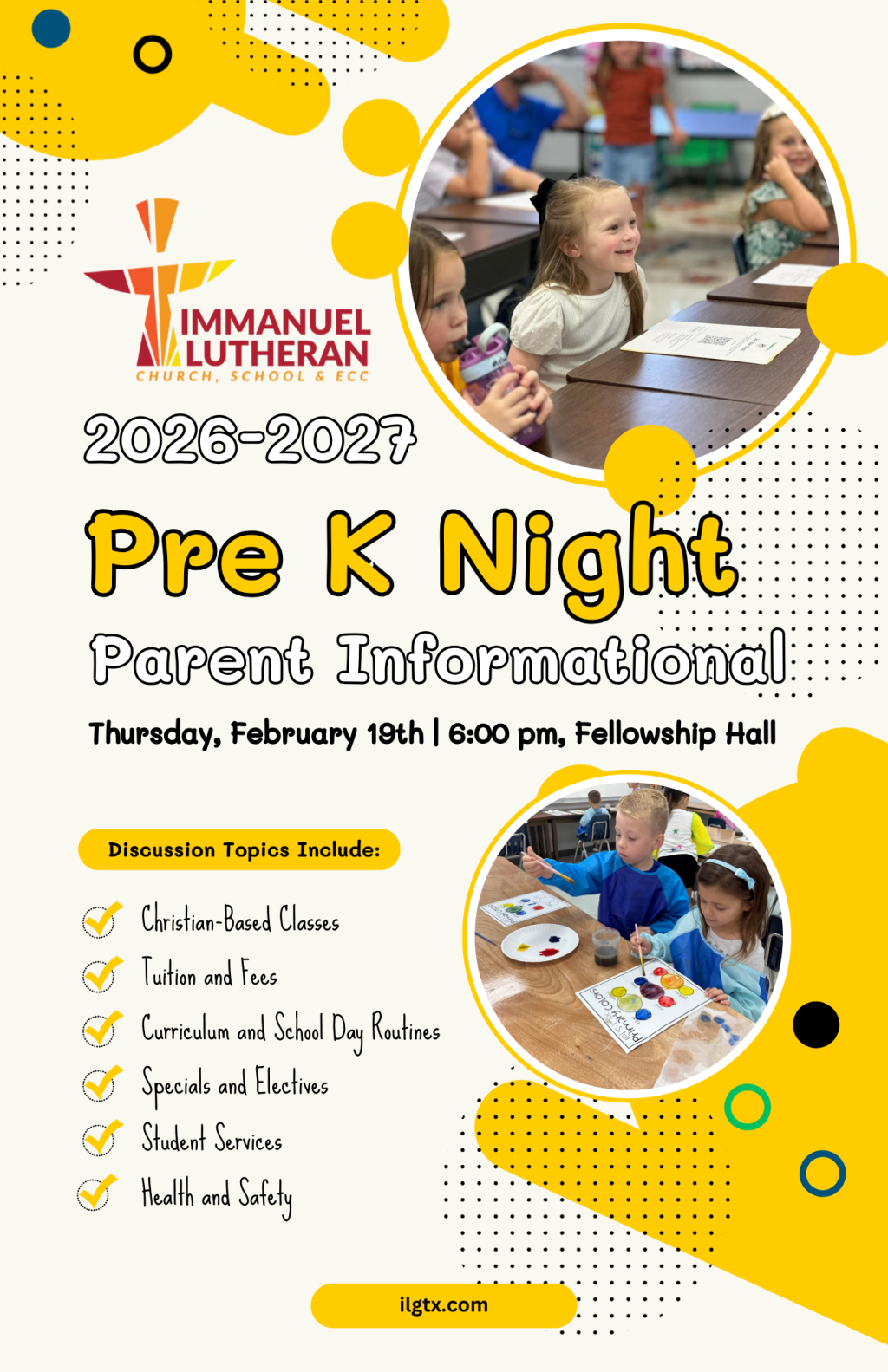 IMMANUEL LUTHERAN
CHURCH, SCHOOL & ECC

2026-2027

Pre K Night

Parent Informational

Thursday, February 19th | 6:00 pm, Fellowship Hall

Discussion Topics Include:

Christian-Based Classes

Tuition and Fees

Curriculum and School Day Routines

Specials and Electives

Student Services

Health and Safety

Primary Colors

ilgtx.com